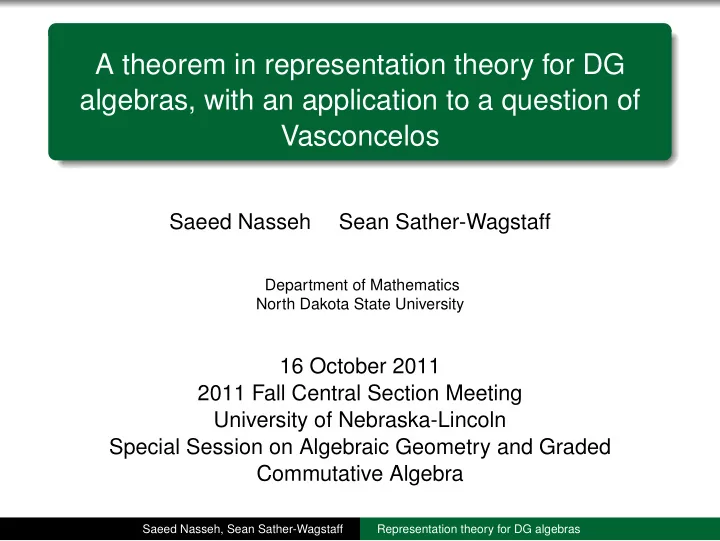 A theorem in representation theory for DG algebras, with an application to a question of Vasconcelos

Saeed Nasseh Sean Sather-Wagstaff

Department of Mathematics
North Dakota State University

16 October 2011
2011 Fall Central Section Meeting
University of Nebraska-Lincoln
Special Session on Algebraic Geometry and Graded Commutative Algebra

Saeed Nasseh, Sean Sather-Wagstaff Representation theory for DG algebras